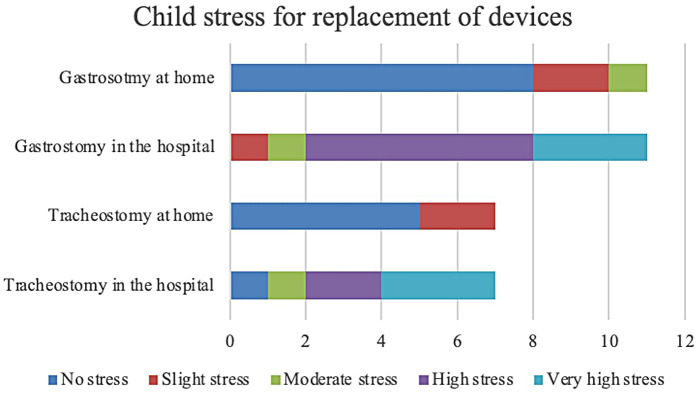 Child stress for replacement of devices

Gastrosotmy at home

Gastrostomy in the hospital

Tracheostomy at home

Tracheostomy in the hospital

0 2 4 6 8 10 12

No stress Slight stress Moderate stress High stress Very high stress